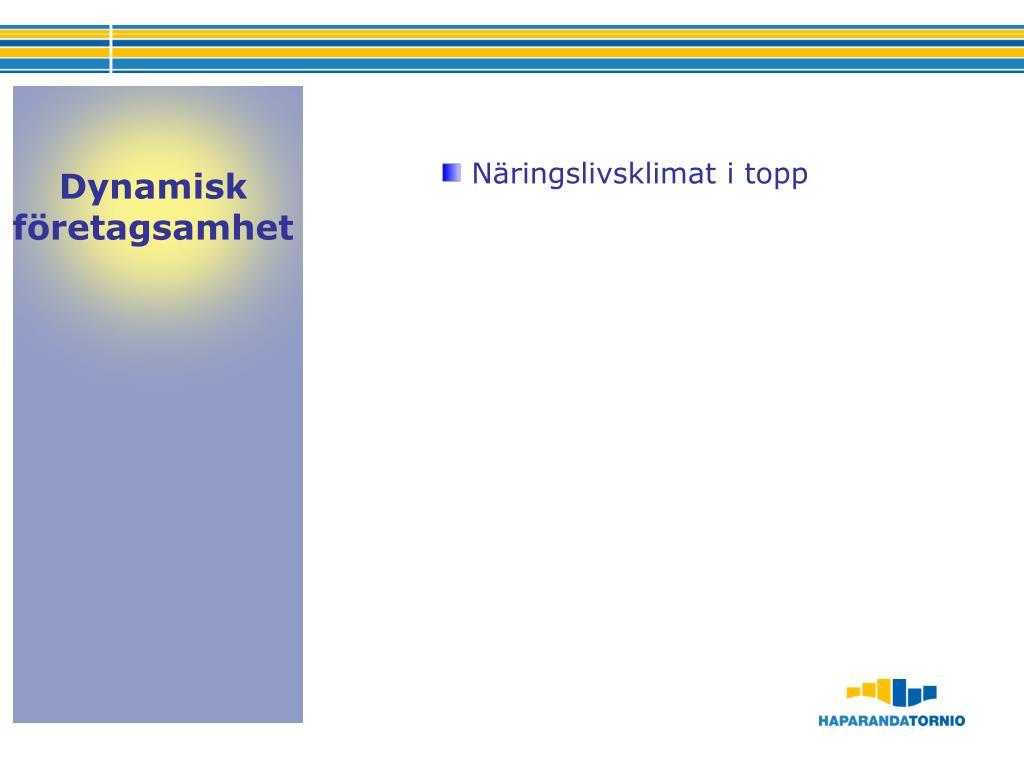 Dynamisk företagsamhet

Näringslivsklimat i topp

HAPARANDATORNIO